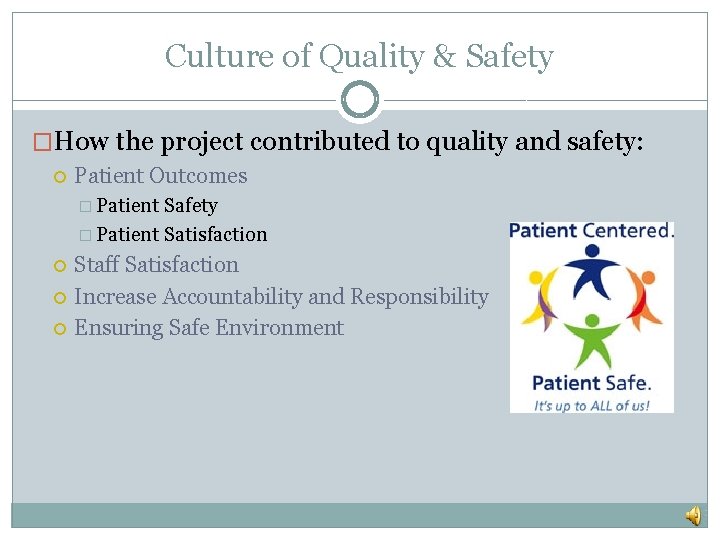 Culture of Quality & Safety

How the project contributed to quality and safety:

Patient Outcomes

Patient Safety

Patient Satisfaction

Staff Satisfaction

Increase Accountability and Responsibility

Ensuring Safe Environment

Patient Centered.

Patient Safe.

It's up to ALL of us!